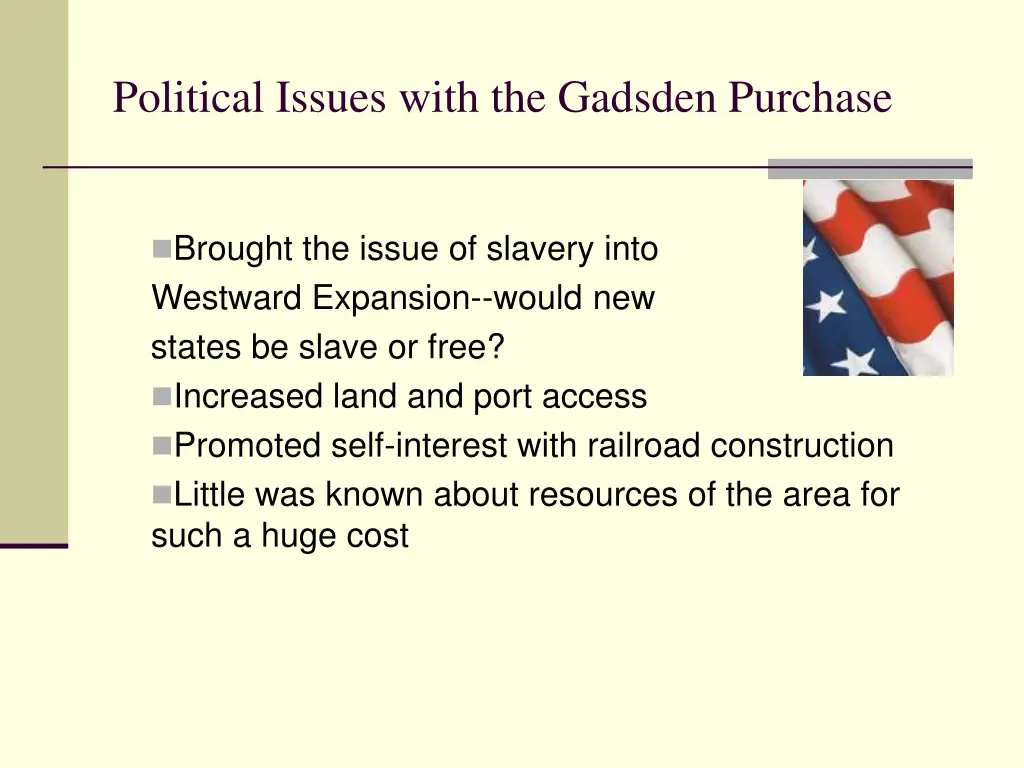 Political Issues with the Gadsden Purchase

Brought the issue of slavery into Westward Expansion--would new states be slave or free?

Increased land and port access

Promoted self-interest with railroad construction

Little was known about resources of the area for such a huge cost